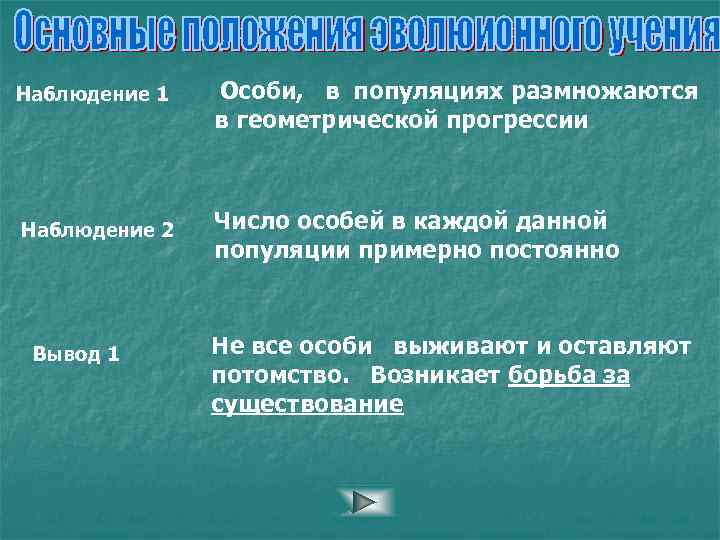 Основные положения эволюионного учения

Наблюдение 1

Особи, в популяциях размножаются в геометрической прогрессии

Наблюдение 2

Число особей в каждой данной популяции примерно постоянно

Вывод 1

Не все особи выживают и оставляют потомство. Возникает борьба за существование